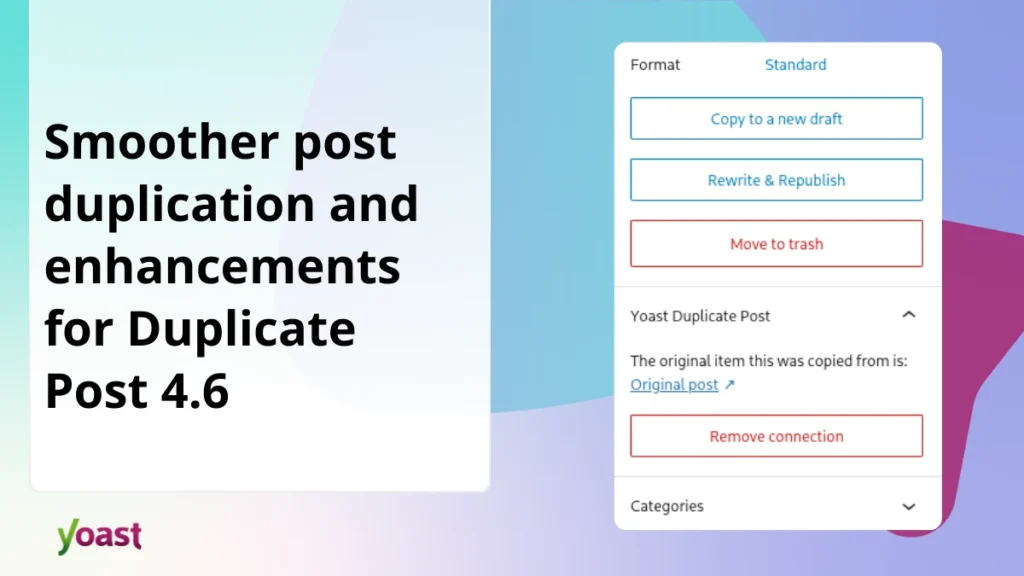 Smoother post duplication and enhancements for Duplicate Post 4.6

yoast

Format Standard

Copy to a new draft

Rewrite & Republish

Move to trash

Yoast Duplicate Post

The original item this was copied from is:
Original post ↗

Remove connection

Categories